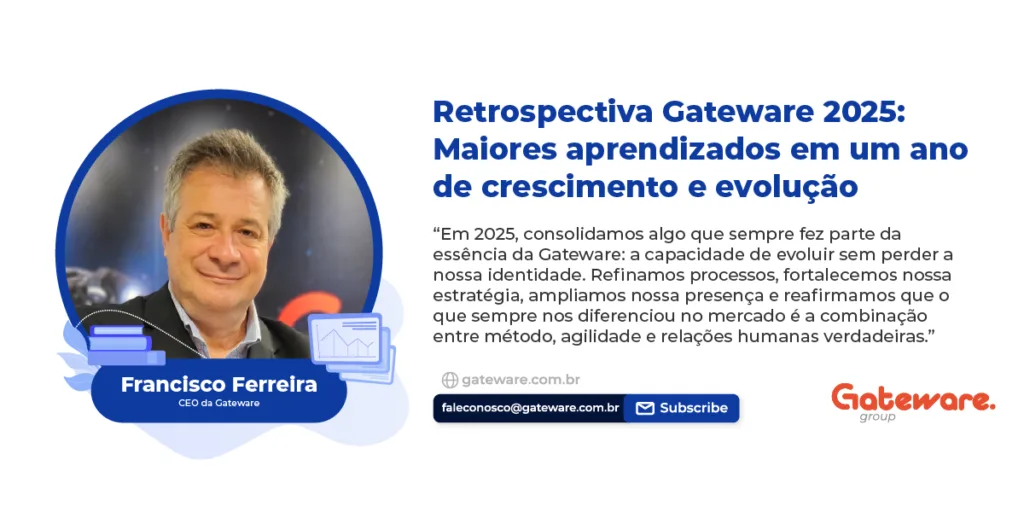 Retrospectiva Gateware 2025: Maiores aprendizados em um ano de crescimento e evolução

“Em 2025, consolidamos algo que sempre fez parte da essência da Gateware: a capacidade de evoluir sem perder a nossa identidade. Refinamos processos, fortalecemos nossa estratégia, ampliamos nossa presença e reafirmamos que o que sempre nos diferenciou no mercado é a combinação entre método, agilidade e relações humanas verdadeiras.”

Francisco Ferreira
CEO da Gateware

gateware.com.br

faleconosco@gateware.com.br

Subscribe

Gateware.
group